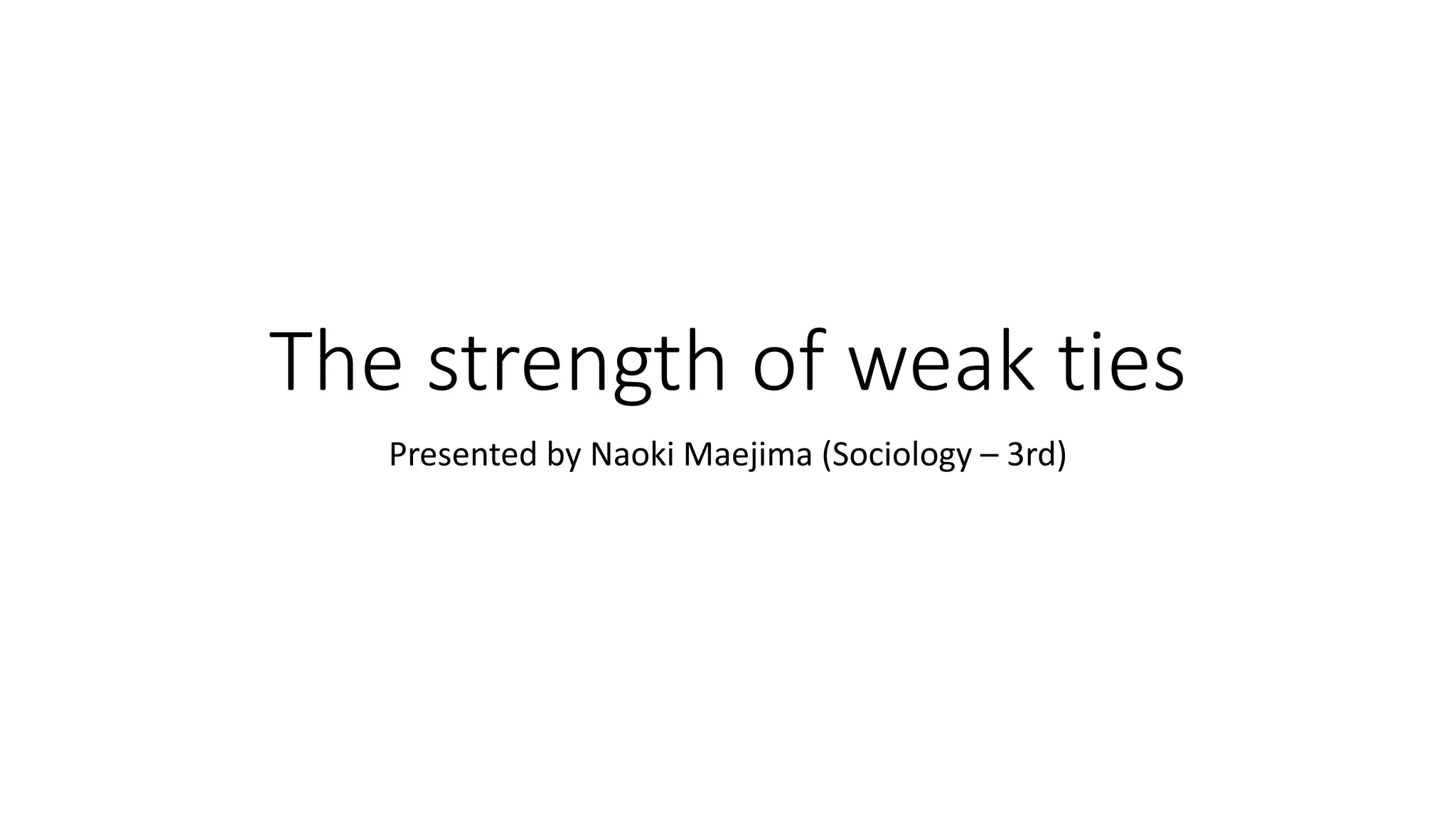 The strength of weak ties

Presented by Naoki Maejima (Sociology – 3rd)